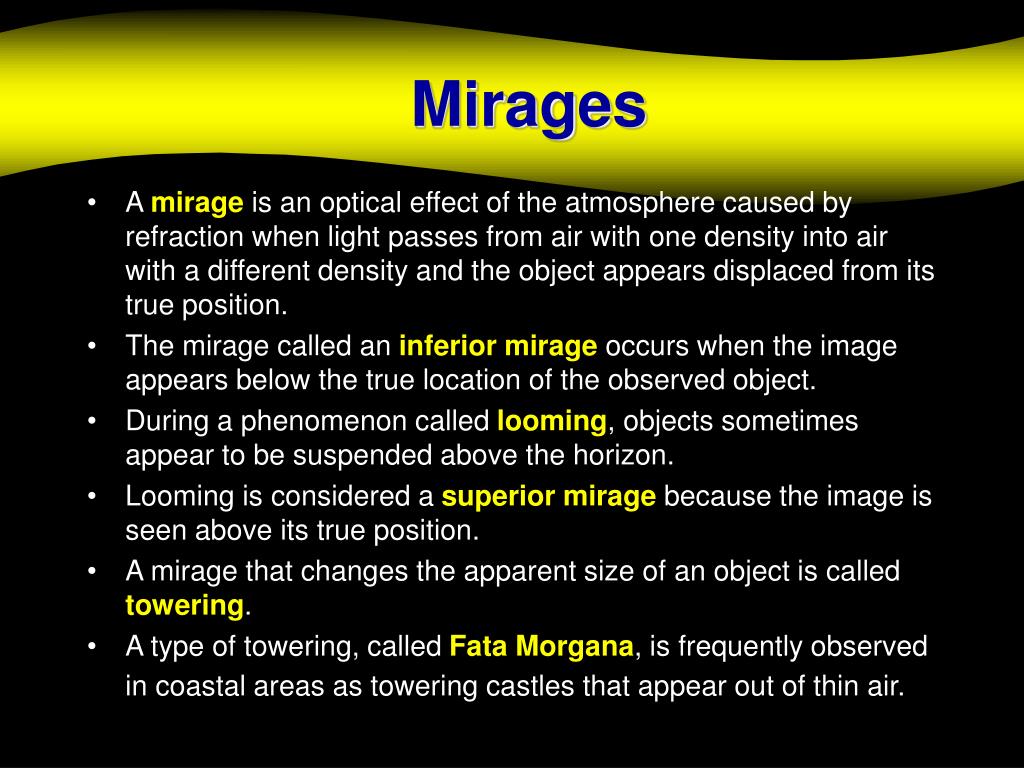 Mirages

• A mirage is an optical effect of the atmosphere caused by refraction when light passes from air with one density into air with a different density and the object appears displaced from its true position.
• The mirage called an inferior mirage occurs when the image appears below the true location of the observed object.
• During a phenomenon called looming, objects sometimes appear to be suspended above the horizon.
• Looming is considered a superior mirage because the image is seen above its true position.
• A mirage that changes the apparent size of an object is called towering.
• A type of towering, called Fata Morgana, is frequently observed in coastal areas as towering castles that appear out of thin air.